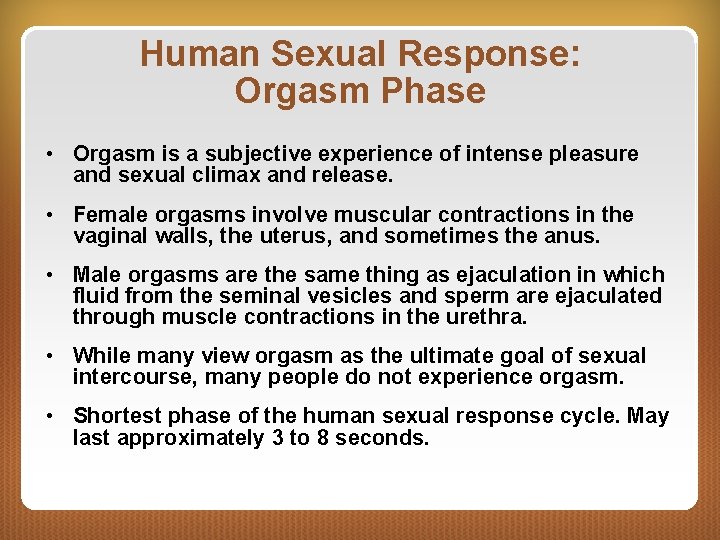 Human Sexual Response: Orgasm Phase

• Orgasm is a subjective experience of intense pleasure and sexual climax and release.

• Female orgasms involve muscular contractions in the vaginal walls, the uterus, and sometimes the anus.

• Male orgasms are the same thing as ejaculation in which fluid from the seminal vesicles and sperm are ejaculated through muscle contractions in the urethra.

• While many view orgasm as the ultimate goal of sexual intercourse, many people do not experience orgasm.

• Shortest phase of the human sexual response cycle. May last approximately 3 to 8 seconds.